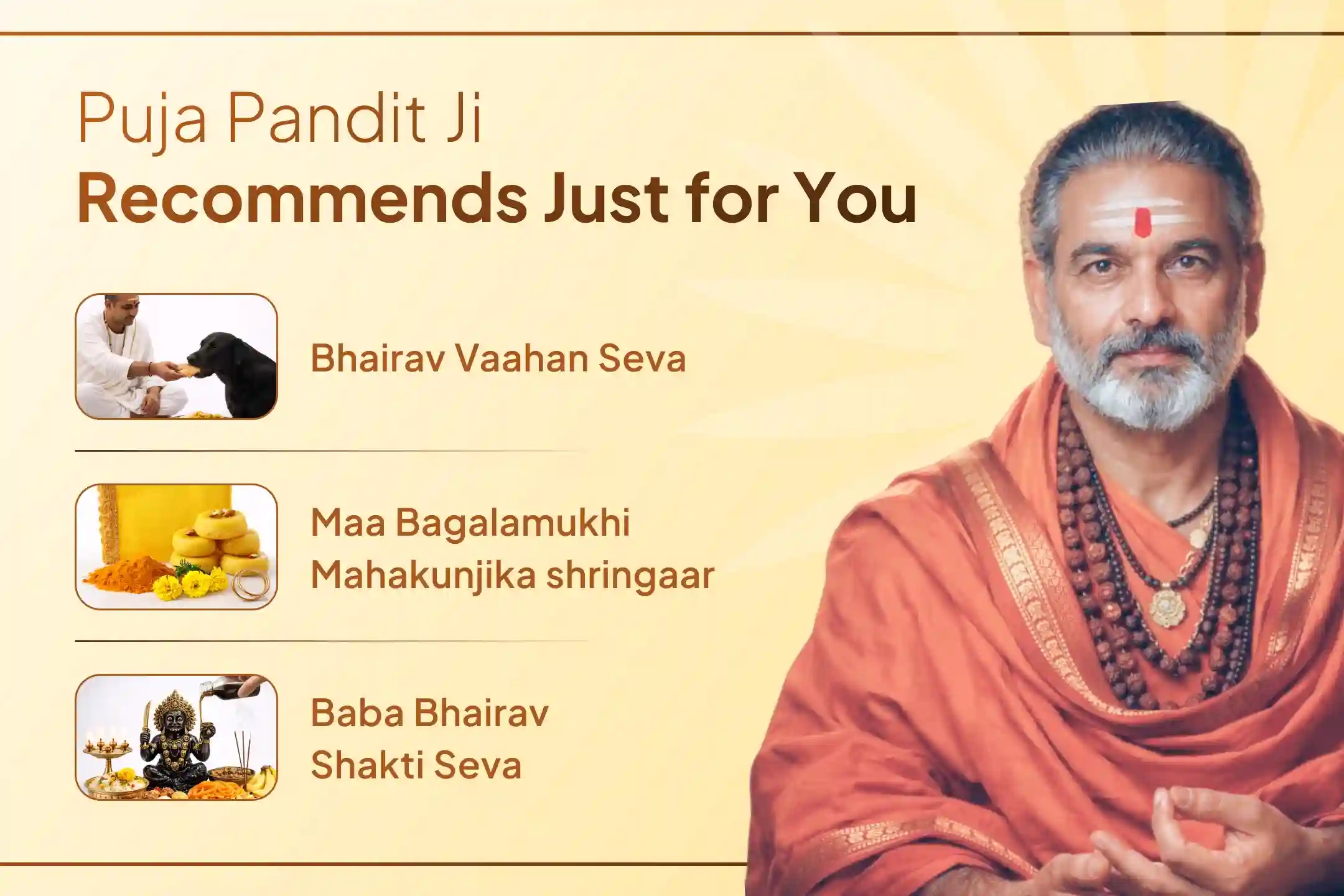 Puja Pandit Ji
Recommends Just for You

Bhairav Vaahan Seva

Maa Bagalamukhi Mahakunjika shringaar

Baba Bhairav Shakti Seva